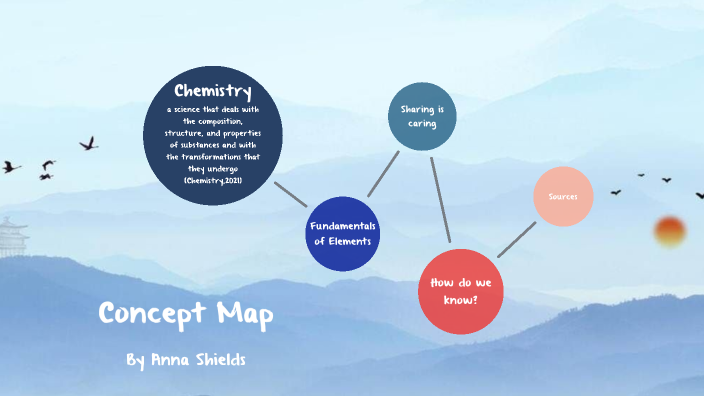 Chemistry

a science that deals with the composition, structure, and properties of substances and with the transformations that they undergo (Chemistry,2021)

Sharing is caring

Fundamentals of Elements

Sources

How do we know?

Concept Map

By Anna Shields